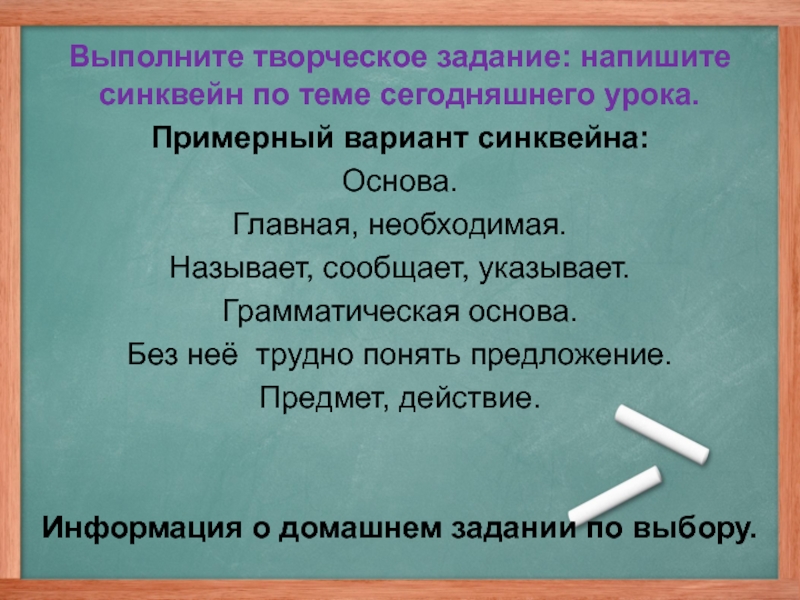 Выполните творческое задание: напишите синквейн по теме сегодняшнего урока.

Примерный вариант синквейна:

Основа.

Главная, необходимая.

Называет, сообщает, указывает.

Грамматическая основа.

Без неё  трудно понять предложение.

Предмет, действие.

Информация о домашнем задании по выбору.